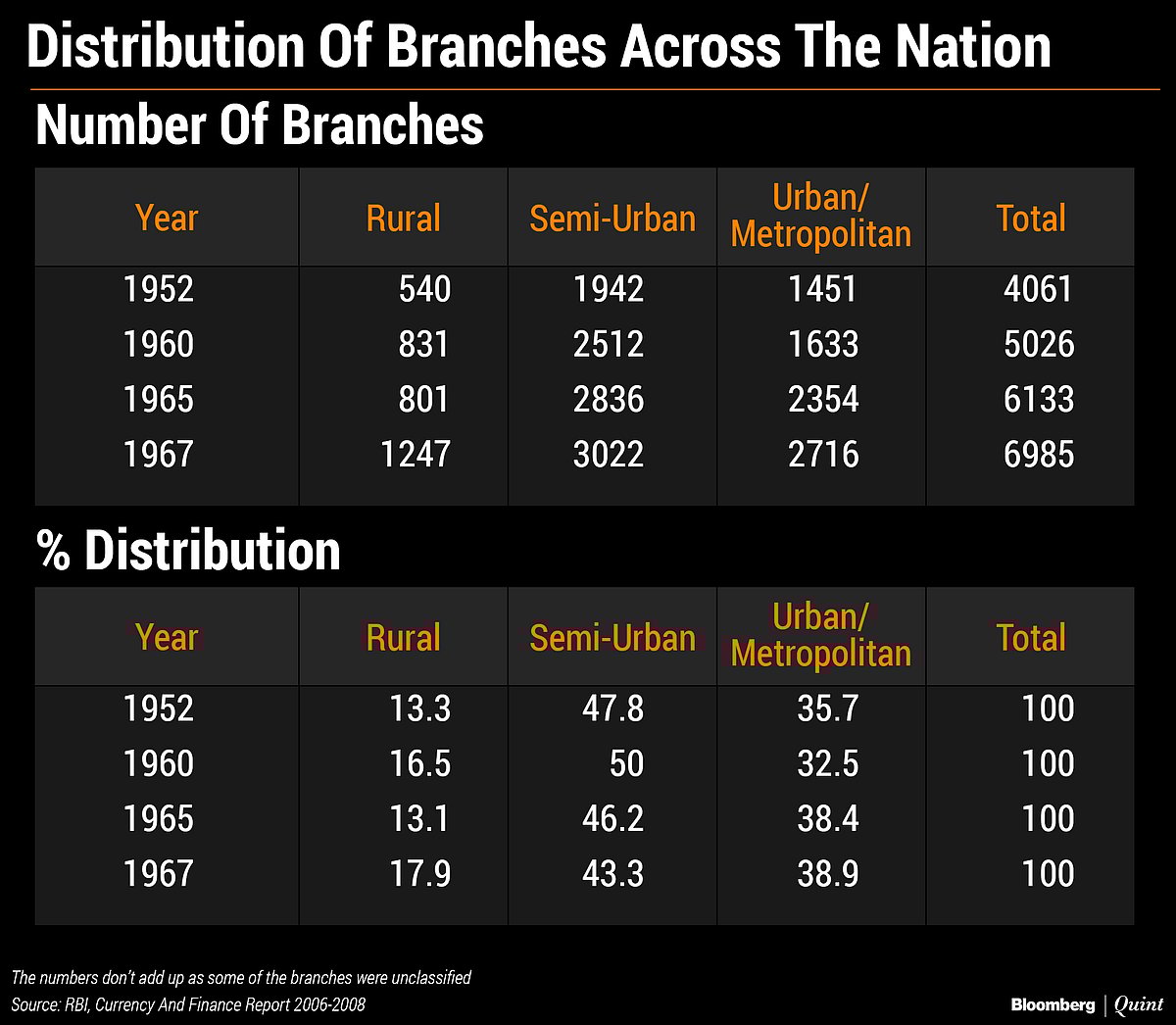 Distribution Of Branches Across The Nation

Number Of Branches

| Year | Rural | Semi-Urban | Urban/ Metropolitan | Total |
|---|---|---|---|---|
| 1952 | 540 | 1942 | 1451 | 4061 |
| 1960 | 831 | 2512 | 1633 | 5026 |
| 1965 | 801 | 2836 | 2354 | 6133 |
| 1967 | 1247 | 3022 | 2716 | 6985 |

% Distribution

| Year | Rural | Semi-Urban | Urban/ Metropolitan | Total |
|---|---|---|---|---|
| 1952 | 13.3 | 47.8 | 35.7 | 100 |
| 1960 | 16.5 | 50 | 32.5 | 100 |
| 1965 | 13.1 | 46.2 | 38.4 | 100 |
| 1967 | 17.9 | 43.3 | 38.9 | 100 |

The numbers don't add up as some of the branches were unclassified
Source: RBI, Currency And Finance Report 2006-2008

Bloomberg | Quint